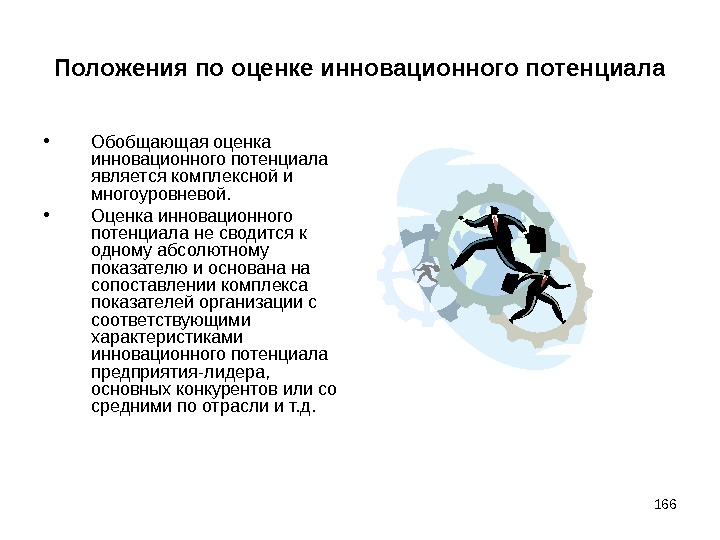 Положения по оценке инновационного потенциала

• Обобщающая оценка инновационного потенциала является комплексной и многоуровневой.

• Оценка инновационного потенциала не сводится к одному абсолютному показателю и основана на сопоставлении комплекса показателей организации с соответствующими характеристиками инновационного потенциала предприятия-лидера, основных конкурентов или со средними по отрасли и т.д.

166